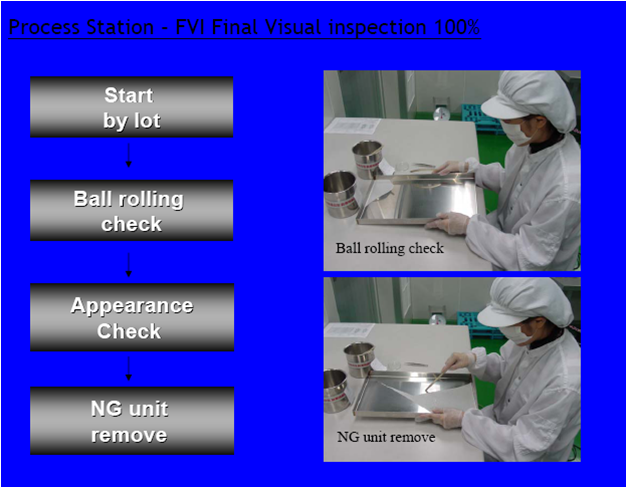 Process Station - FVI Final Visual inspection 100%

Start by lot

Ball rolling check

Appearance Check

NG unit remove

Ball rolling check

NG unit remove